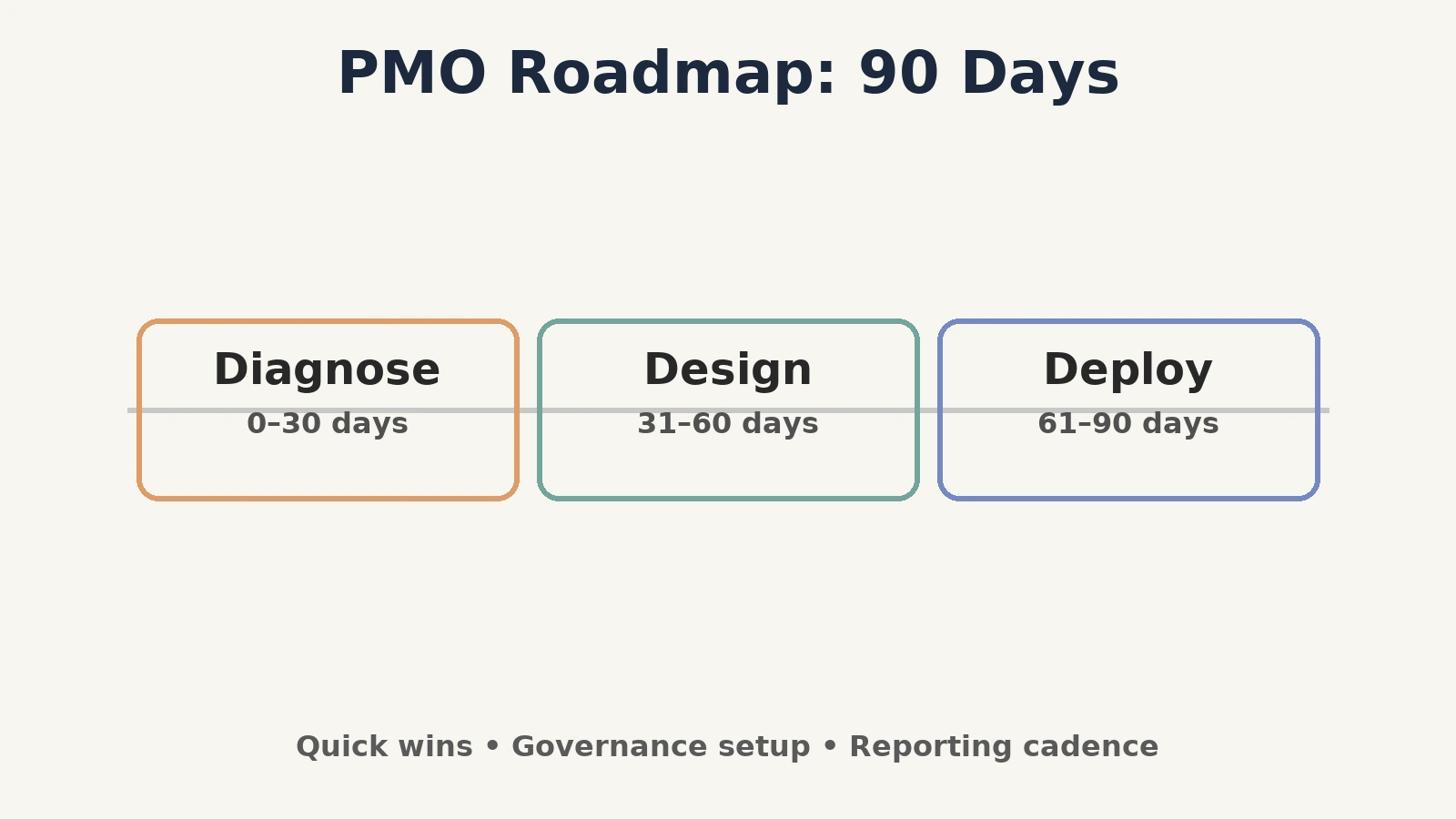 PMO Roadmap: 90 Days

Diagnose
0–30 days

Design
31–60 days

Deploy
61–90 days

Quick wins • Governance setup • Reporting cadence